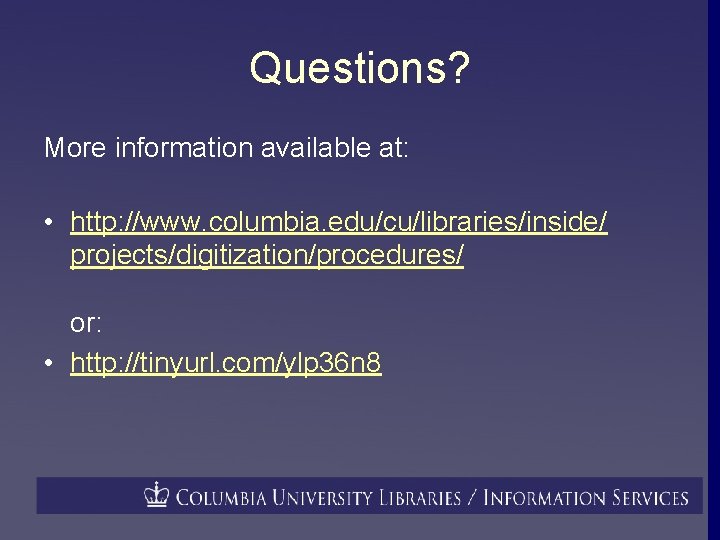 Questions?

More information available at:

• http://www.columbia.edu/cu/libraries/inside/projects/digitization/procedures/

or:

• http://tinyurl.com/ylp36n8

COLUMBIA UNIVERSITY LIBRARIES / INFORMATION SERVICES